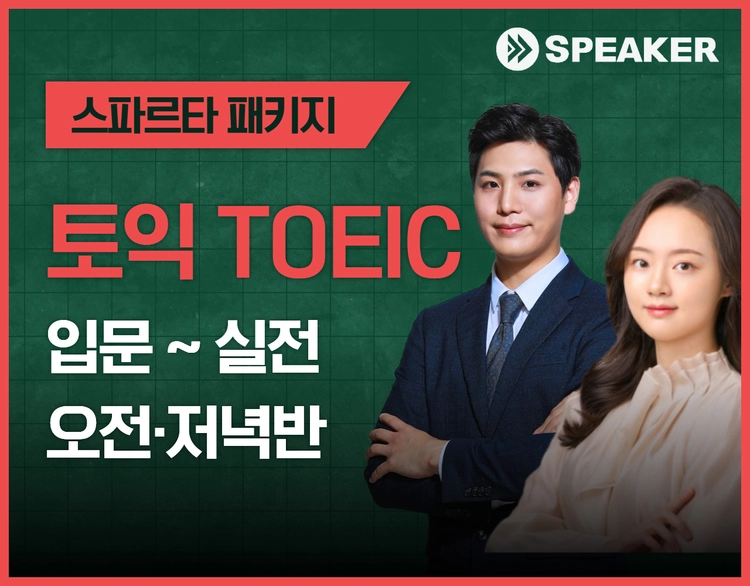 SPEAKER

스파르타 패키지

토익 TOEIC

입문 ~ 실전

오전·저녁반